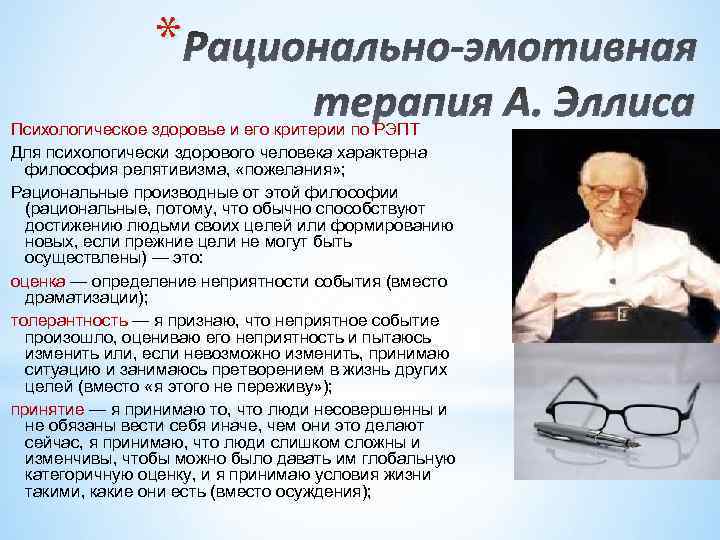 *Рационально-эмотивная терапия А. Эллиса

Психологическое здоровье и его критерии по РЭПТ

Для психологически здорового человека характерна философия релятивизма, «пожелания»;

Рациональные производные от этой философии (рациональные, потому, что обычно способствуют достижению людьми своих целей или формированию новых, если прежние цели не могут быть осуществлены) — это:

оценка — определение неприятности события (вместо драматизации);

толерантность — я признаю, что неприятное событие произошло, оцениваю его неприятность и пытаюсь изменить или, если невозможно изменить, принимаю ситуацию и занимаюсь претворением в жизнь других целей (вместо «я этого не переживу»);

принятие — я принимаю то, что люди несовершенны и не обязаны вести себя иначе, чем они это делают сейчас, я принимаю, что люди слишком сложны и изменчивы, чтобы можно было давать им глобальную категоричную оценку, и я принимаю условия жизни такими, какие они есть (вместо осуждения);